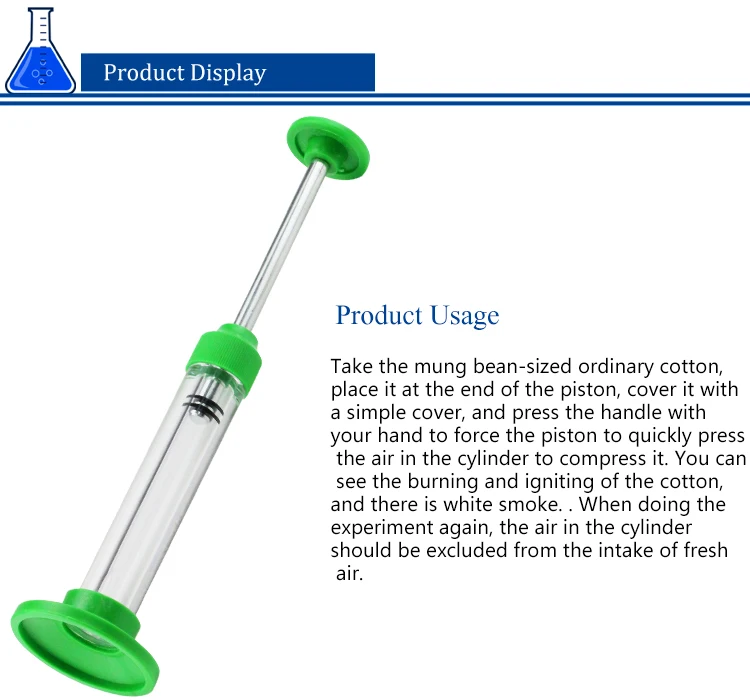 Product Display

Product Usage

Take the mung bean-sized ordinary cotton, place it at the end of the piston, cover it with a simple cover, and press the handle with your hand to force the piston to quickly press the air in the cylinder to compress it. You can see the burning and igniting of the cotton, and there is white smoke. . When doing the experiment again, the air in the cylinder should be excluded from the intake of fresh air.